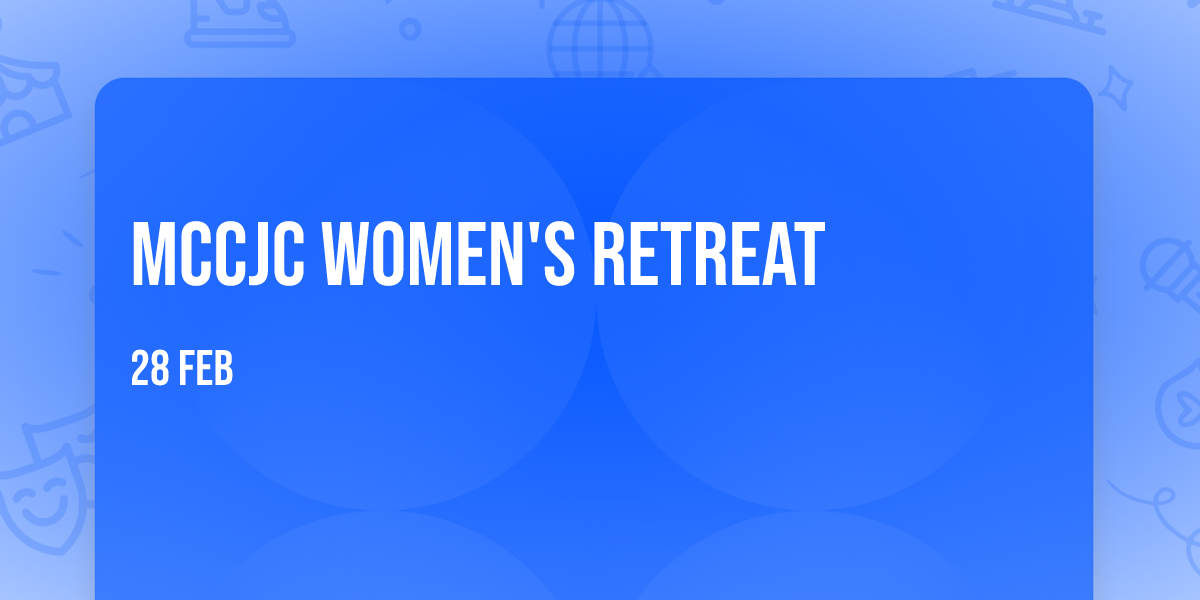 MCCJC WOMEN'S RETREAT

28 FEB